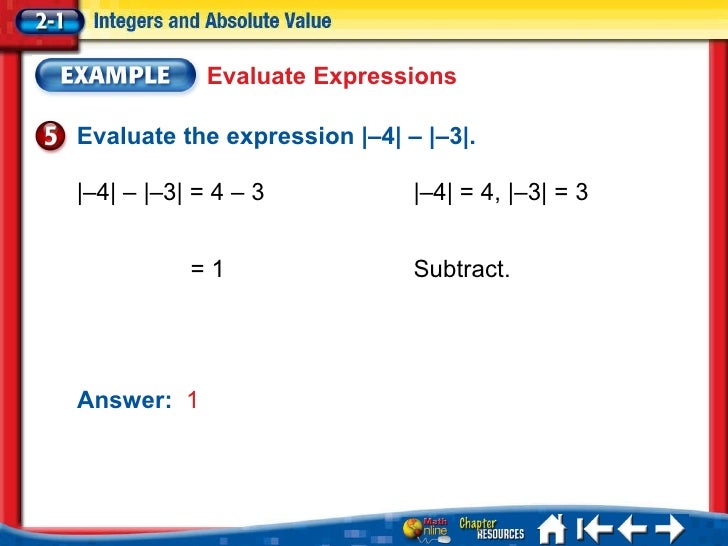 2-1 Integers and Absolute Value

EXAMPLE Evaluate Expressions

5 Evaluate the expression $|-4| - |-3|$.

$|-4| - |-3| = 4 - 3$ $|-4| = 4, |-3| = 3$

$= 1$ Subtract.

Answer: 1

Math Online Chapter RESOURCES